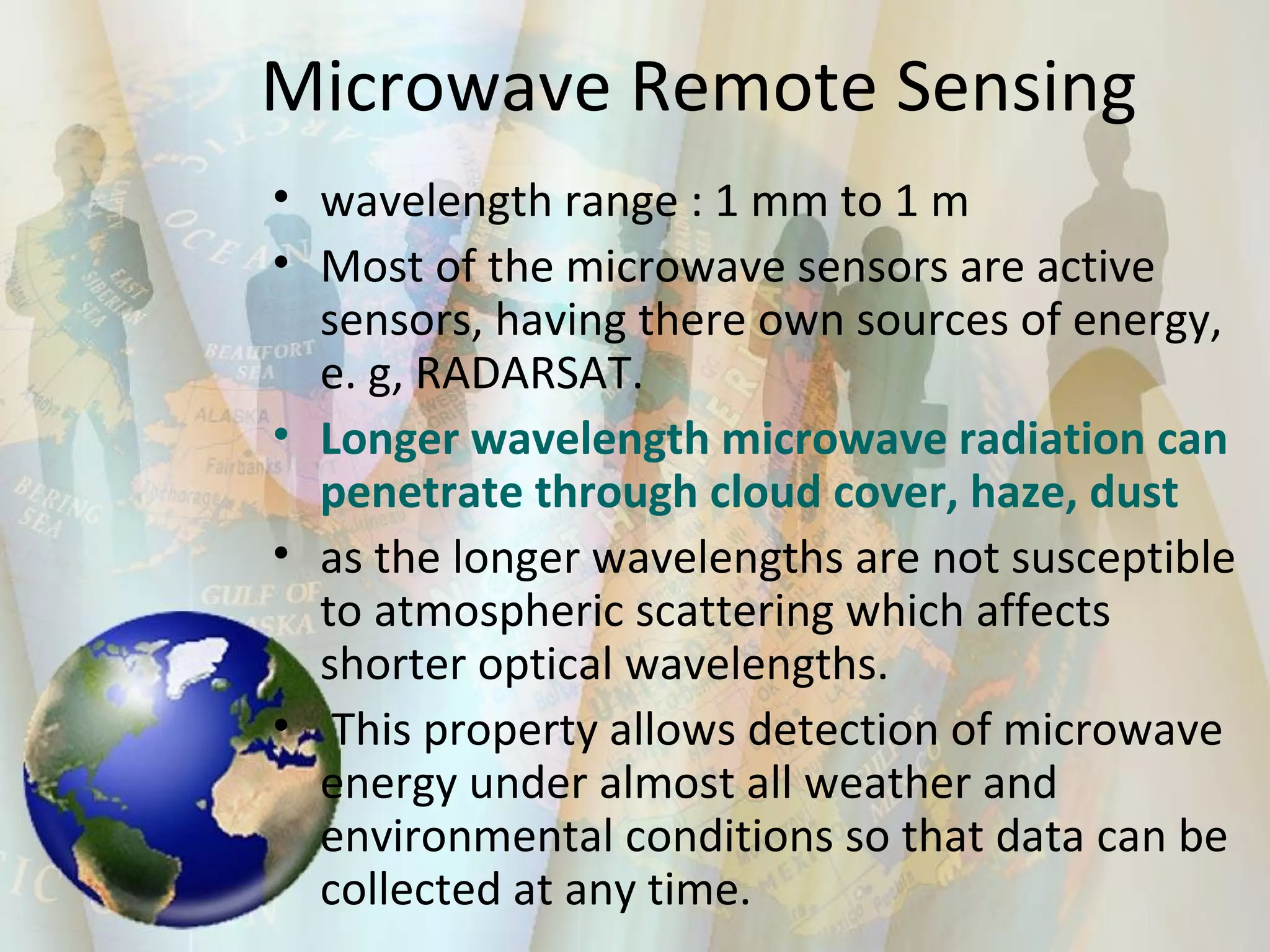 Microwave Remote Sensing

• wavelength range : 1 mm to 1 m
• Most of the microwave sensors are active sensors, having there own sources of energy, e. g, RADARSAT.
• Longer wavelength microwave radiation can penetrate through cloud cover, haze, dust
• as the longer wavelengths are not susceptible to atmospheric scattering which affects shorter optical wavelengths.
• This property allows detection of microwave energy under almost all weather and environmental conditions so that data can be collected at any time.